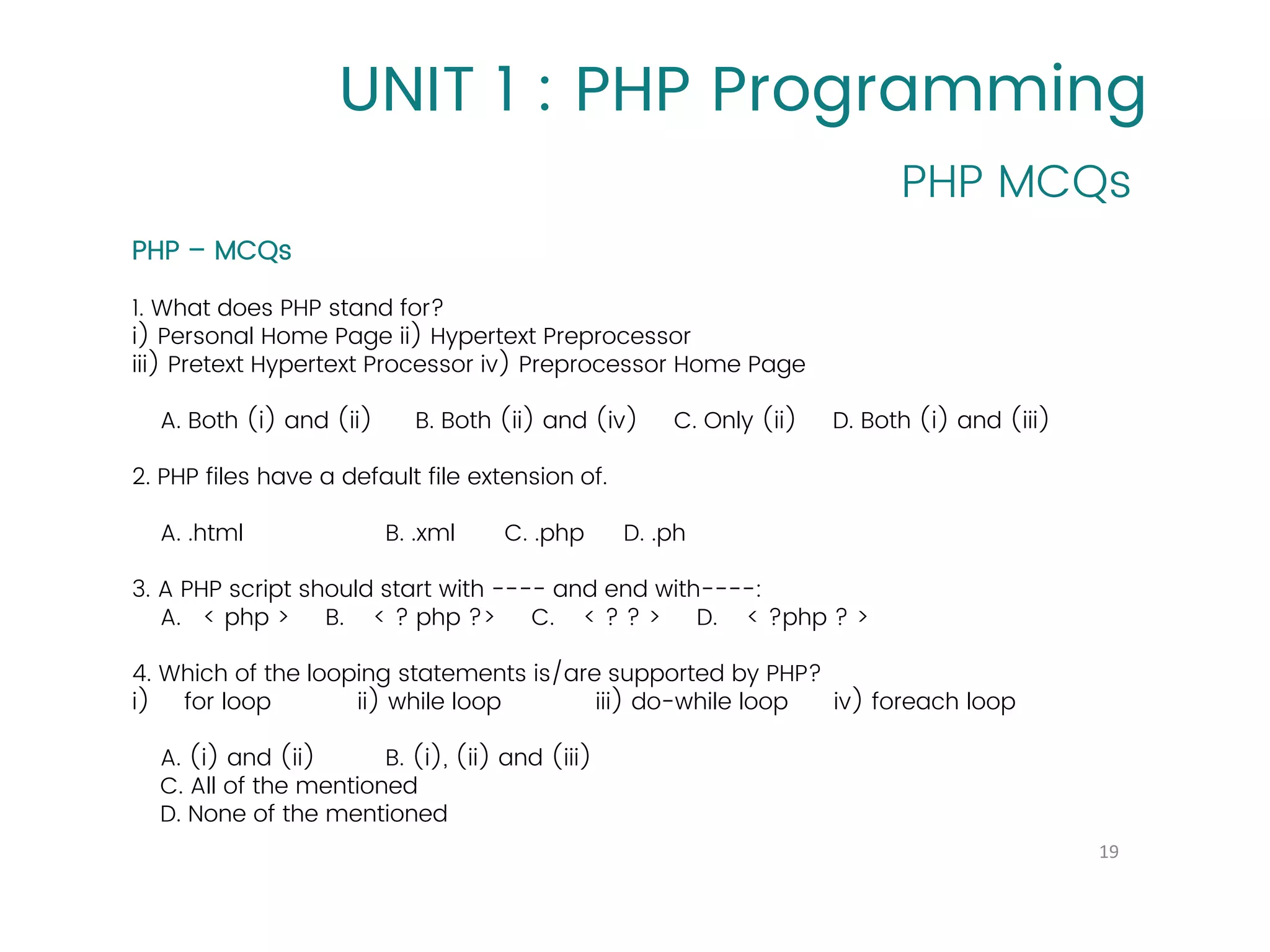 UNIT 1 : PHP Programming

PHP MCQs

PHP – MCQs

1. What does PHP stand for?
i) Personal Home Page ii) Hypertext Preprocessor
iii) Pretext Hypertext Processor iv) Preprocessor Home Page

A. Both (i) and (ii) B. Both (ii) and (iv) C. Only (ii) D. Both (i) and (iii)

2. PHP files have a default file extension of.

A. .html B. .xml C. .php D. .ph

3. A PHP script should start with ---- and end with----:
A. < php > B. < ? php ?> C. < ? ? > D. < ?php ? >

4. Which of the looping statements is/are supported by PHP?
i) for loop ii) while loop iii) do-while loop iv) foreach loop

A. (i) and (ii) B. (i), (ii) and (iii)
C. All of the mentioned
D. None of the mentioned

19